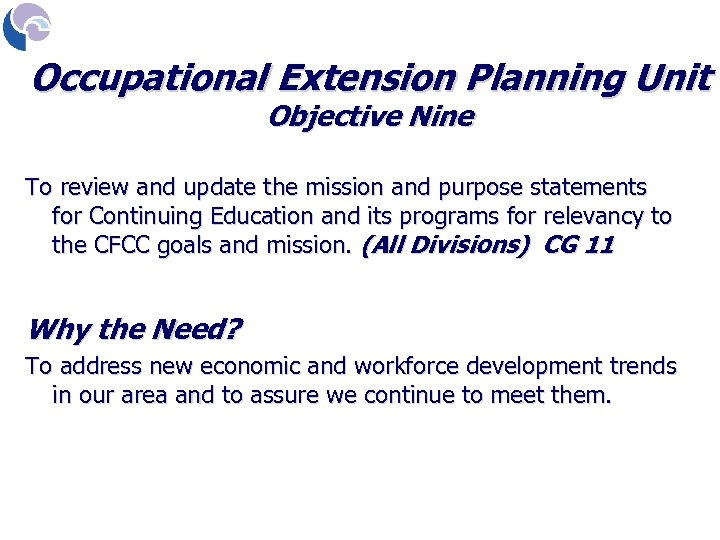 Occupational Extension Planning Unit
Objective Nine

To review and update the mission and purpose statements for Continuing Education and its programs for relevancy to the CFCC goals and mission. (All Divisions) CG 11

Why the Need?
To address new economic and workforce development trends in our area and to assure we continue to meet them.